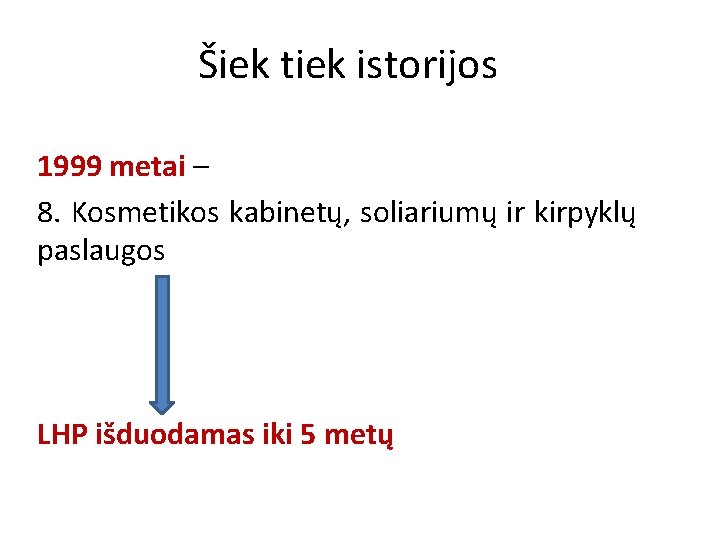 Šiek tiek istorijos

1999 metai –

8. Kosmetikos kabinetų, soliariumų ir kirpyklų paslaugos

LHP išduodamas iki 5 metų